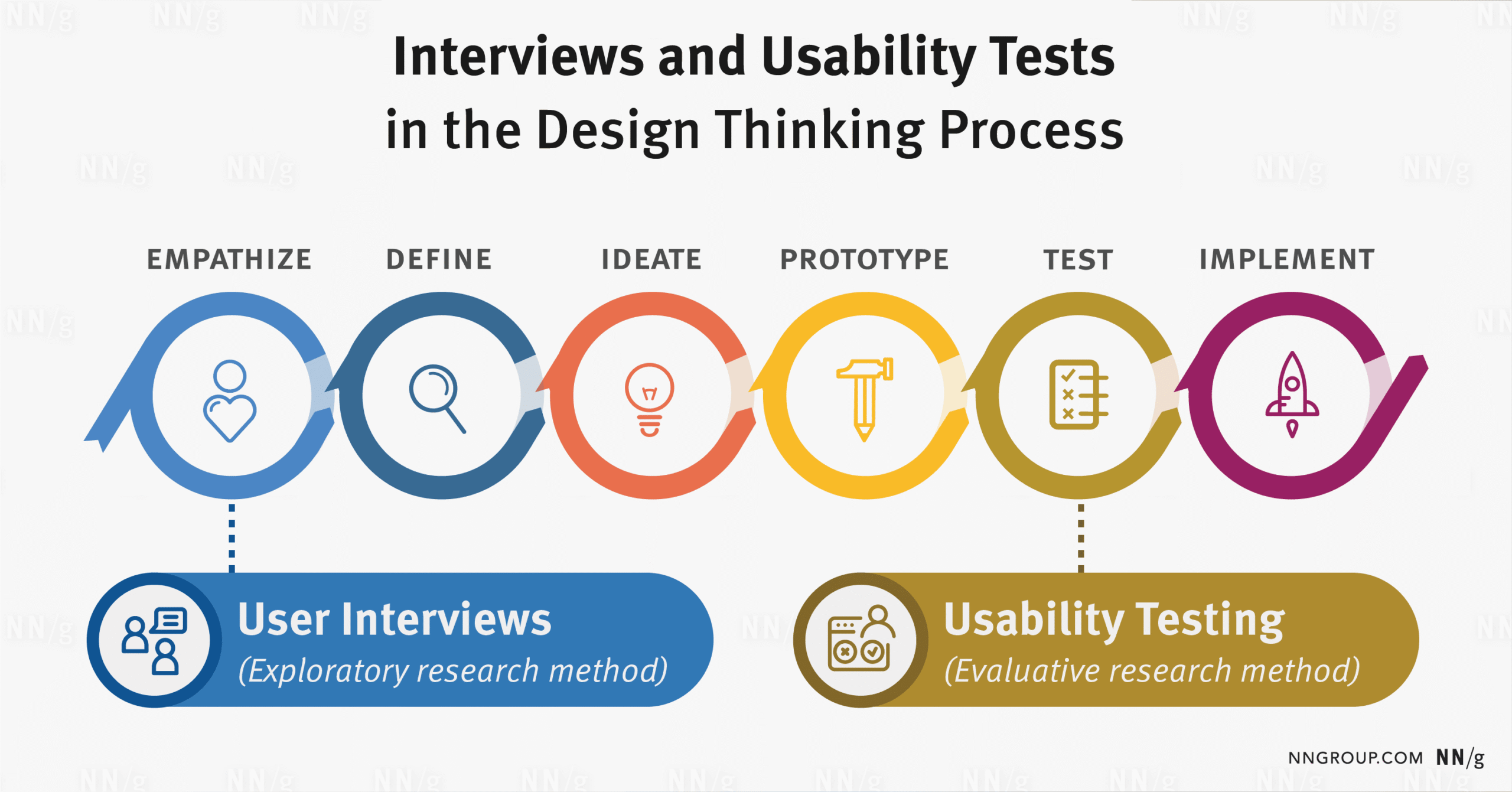 Interviews and Usability Tests
in the Design Thinking Process

EMPATHIZE DEFINE IDEATE PROTOTYPE TEST IMPLEMENT

User Interviews
(Exploratory research method)

Usability Testing
(Evaluative research method)

NNGROUP.COM NN/g